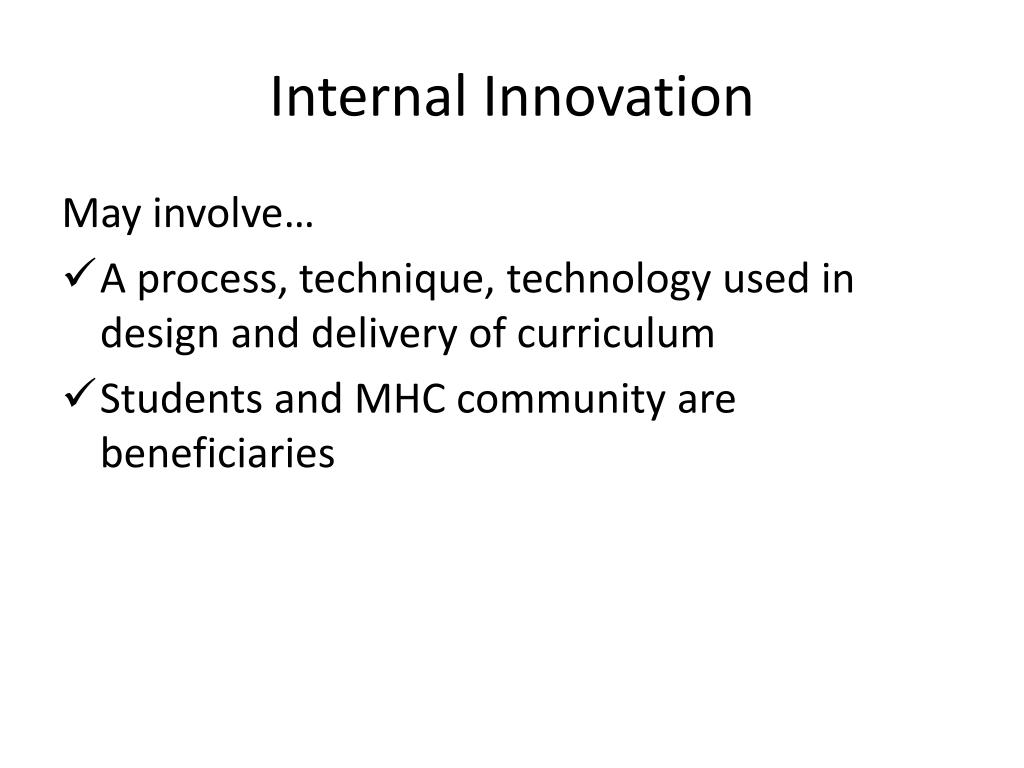 Internal Innovation

May involve…

✓ A process, technique, technology used in design and delivery of curriculum

✓ Students and MHC community are beneficiaries